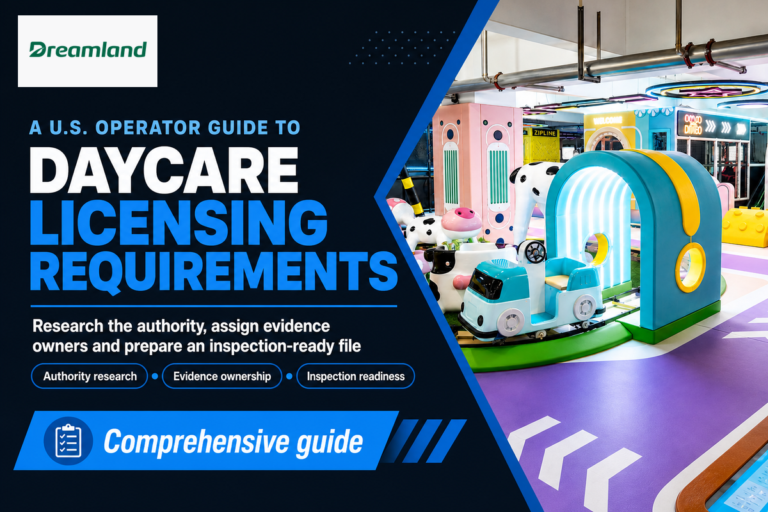 Dreamland

A U.S. OPERATOR GUIDE TO
DAYCARE LICENSING REQUIREMENTS

Research the authority, assign evidence owners and prepare an inspection-ready file

Authority research • Evidence ownership • Inspection readiness

Comprehensive guide

ZIPLINE

WELCOME